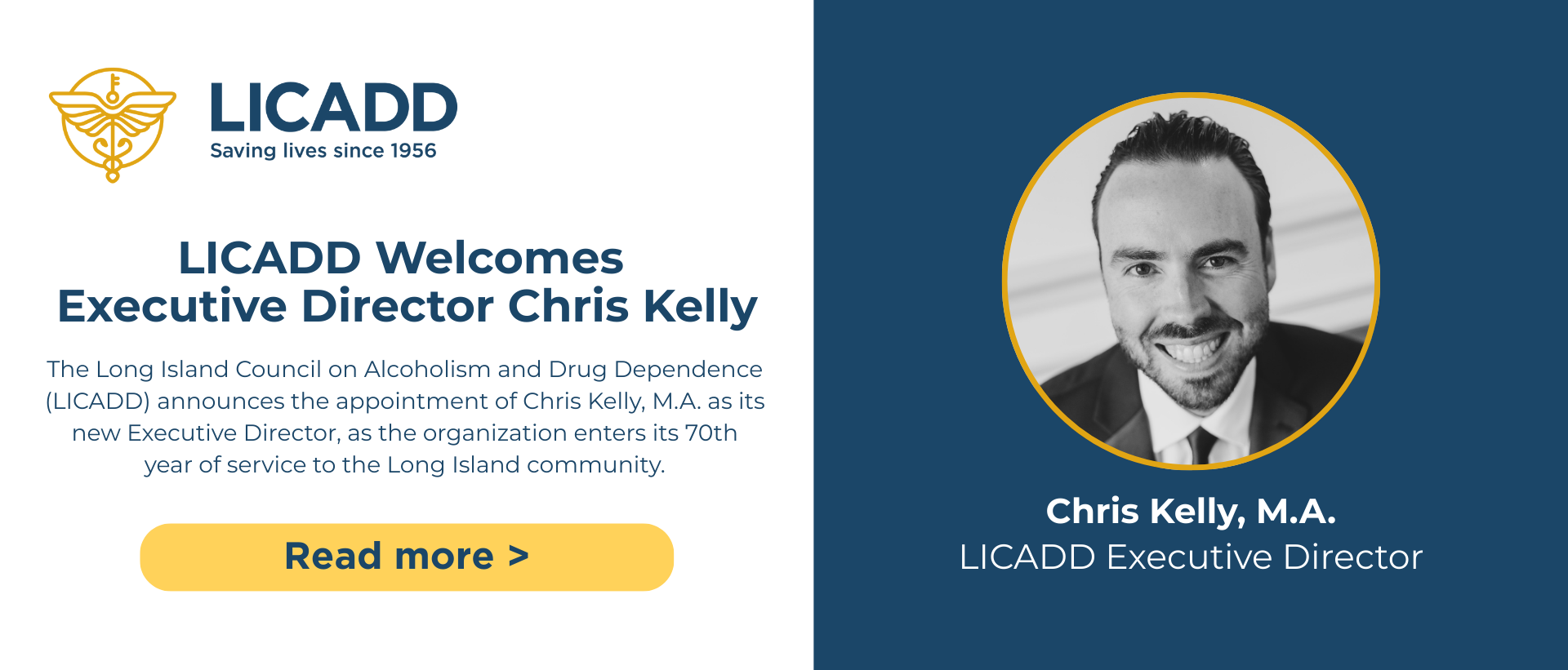 LICADD
Saving lives since 1956

LICADD Welcomes Executive Director Chris Kelly

The Long Island Council on Alcoholism and Drug Dependence (LICADD) announces the appointment of Chris Kelly, M.A. as its new Executive Director, as the organization enters its 70th year of service to the Long Island community.

Read more >

Chris Kelly, M.A.
LICADD Executive Director